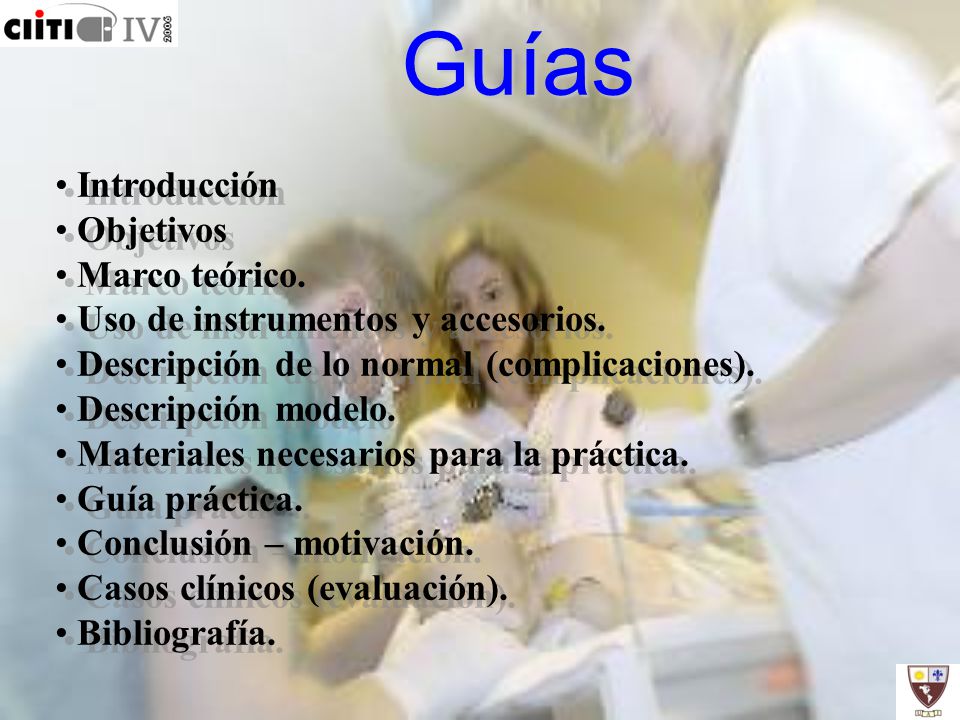 CIITI IV 2006

Guías

• Introducción
• Objetivos
• Marco teórico.
• Uso de instrumentos y accesorios.
• Descripción de lo normal (complicaciones).
• Descripción modelo.
• Materiales necesarios para la práctica.
• Guía práctica.
• Conclusión – motivación.
• Casos clínicos (evaluación).
• Bibliografía.